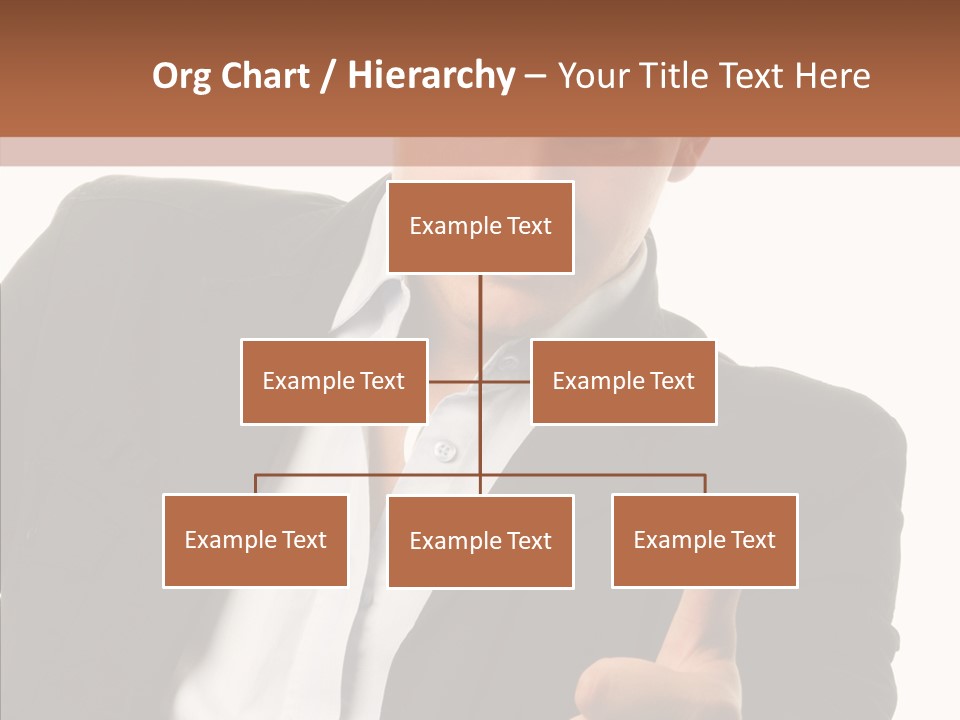 Org Chart / Hierarchy – Your Title Text Here

Example Text

Example Text

Example Text

Example Text

Example Text

Example Text